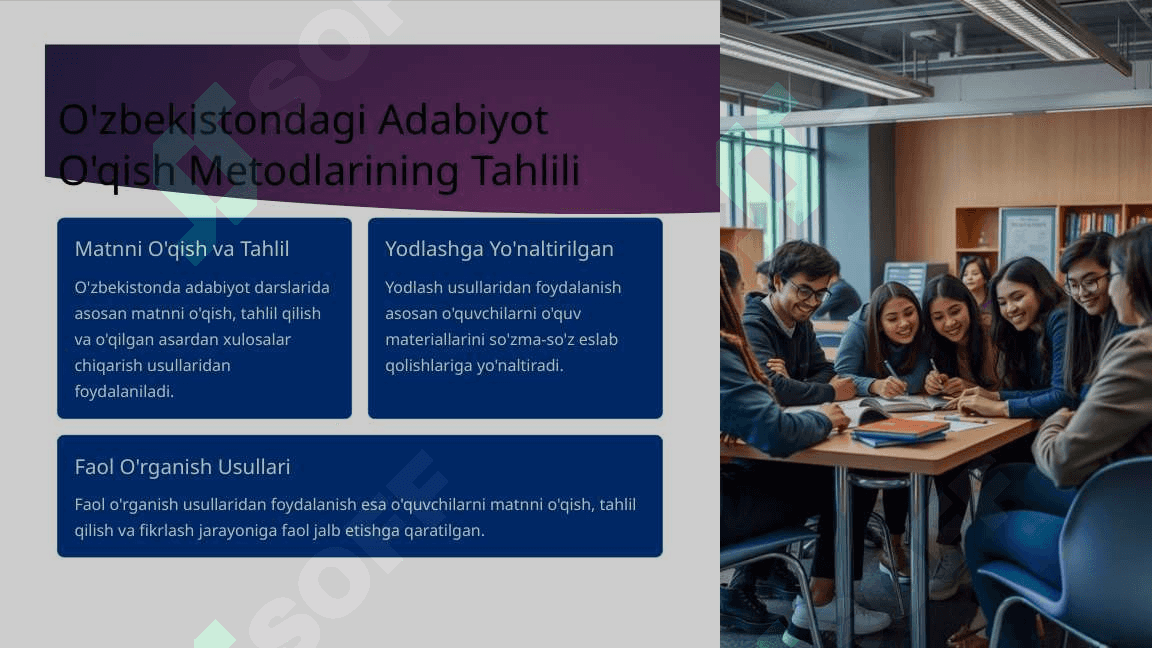 O'zbekistondagi Adabiyot O'qish Metodlarining Tahlili

Matnni O'qish va Tahlil

O'zbekistonda adabiyot darslarida asosan matnni o'qish, tahlil qilish va o'qilgan asardan xulosalar chiqarish usullaridan foydalaniladi.

Yodlashga Yo'naltirilgan

Yodlash usullaridan foydalanish asosan o'quvchilarni o'quv materiallarini so'zma-so'z eslab qolishlariga yo'naltiradi.

Faol O'rganish Usullari

Faol o'rganish usullaridan foydalanish esa o'quvchilarni matnni o'qish, tahlil qilish va fikrlash jarayoniga faol jalb etishga qaratilgan.